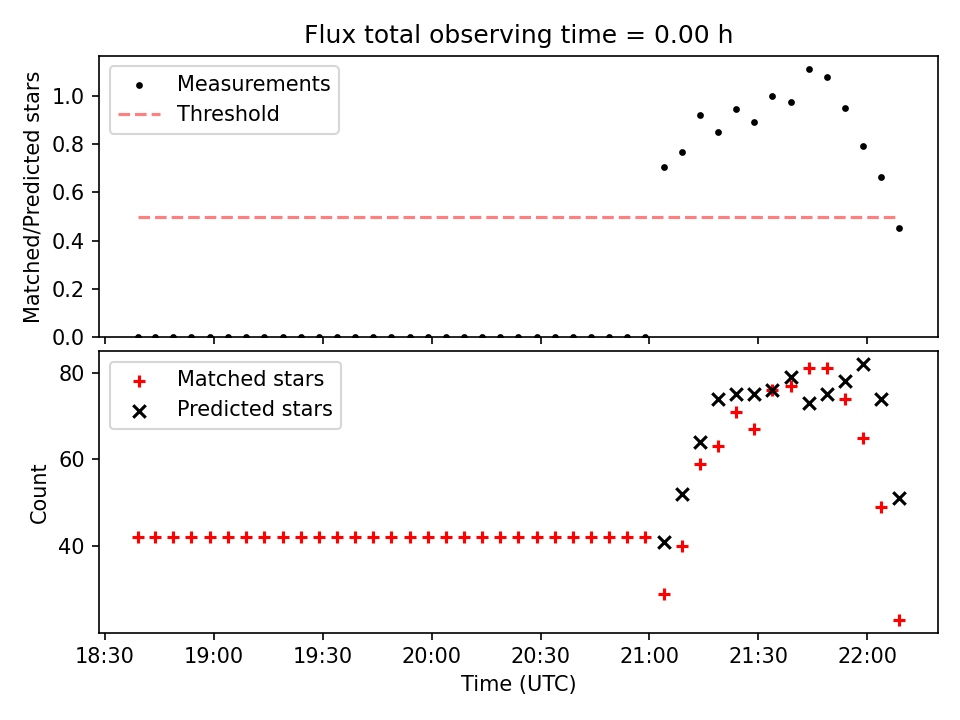 Flux total observing time = 0.00 h

Measurements
Threshold

Matched/Predicted stars

1.0
0.8
0.6
0.4
0.2
0.0

Matched stars
Predicted stars

Count

80
60
40

18:30
19:00
19:30
20:00
20:30
21:00
21:30
22:00

Time (UTC)